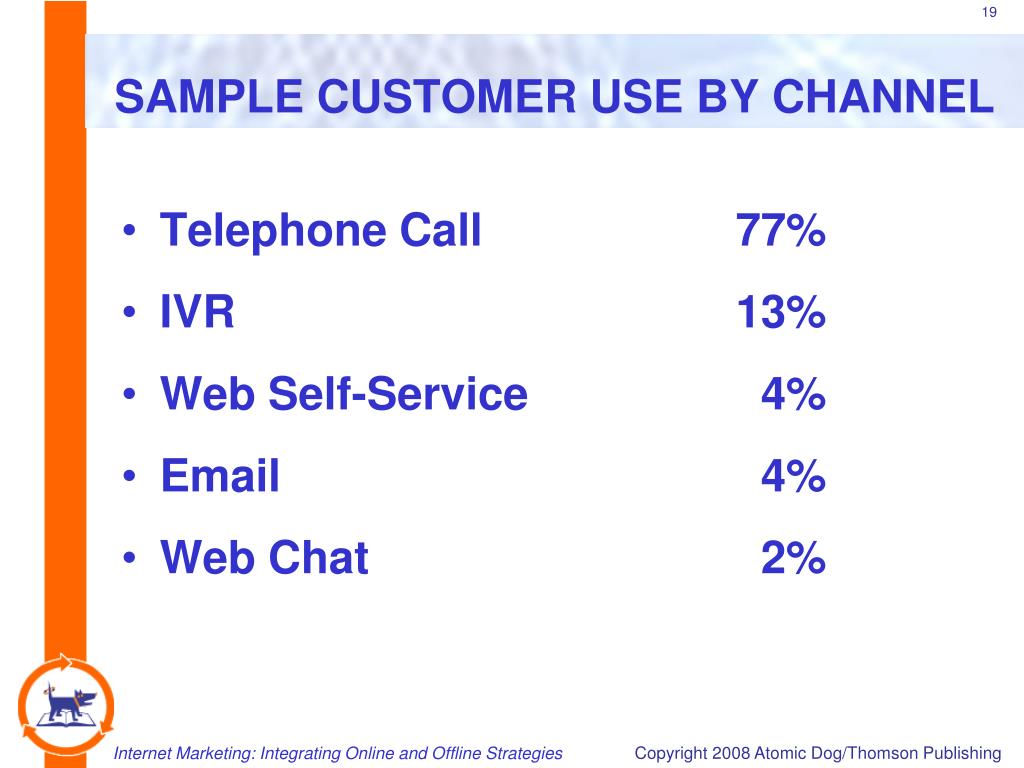 19

SAMPLE CUSTOMER USE BY CHANNEL

• Telephone Call 77%
• IVR 13%
• Web Self-Service 4%
• Email 4%
• Web Chat 2%

Internet Marketing: Integrating Online and Offline Strategies

Copyright 2008 Atomic Dog/Thomson Publishing